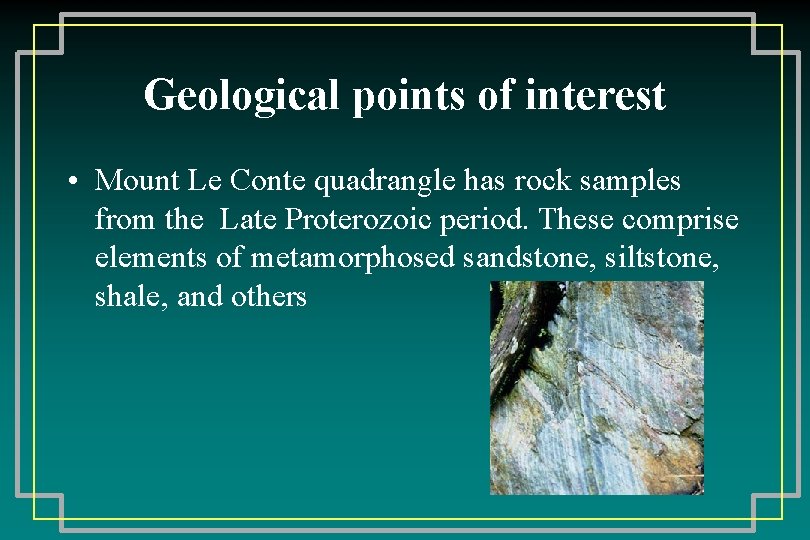 Geological points of interest

• Mount Le Conte quadrangle has rock samples from the Late Proterozoic period. These comprise elements of metamorphosed sandstone, siltstone, shale, and others